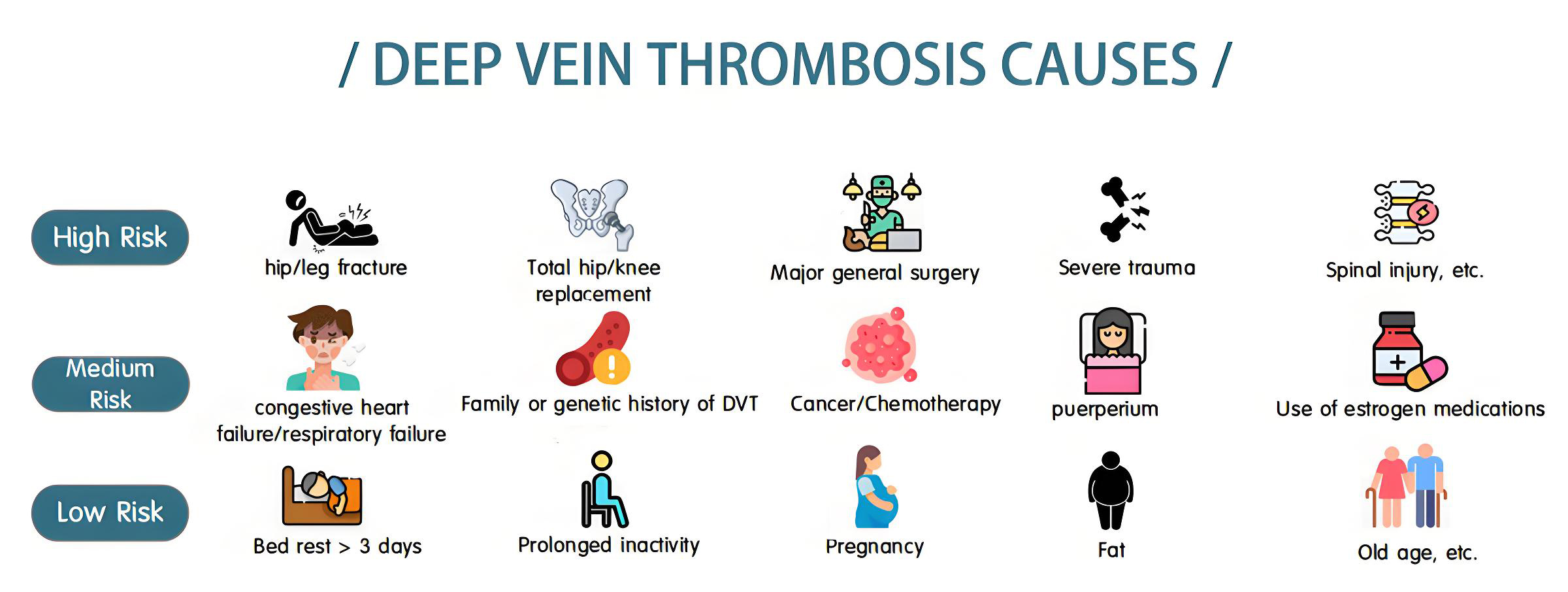 / DEEP VEIN THROMBOSIS CAUSES /

High Risk

hip/leg fracture

Total hip/knee replacement

Major general surgery

Severe trauma

Spinal injury, etc.

Medium Risk

congestive heart failure/respiratory failure

Family or genetic history of DVT

Cancer/Chemotherapy

puerperium

Use of estrogen medications

Low Risk

Bed rest > 3 days

Prolonged inactivity

Pregnancy

Fat

Old age, etc.